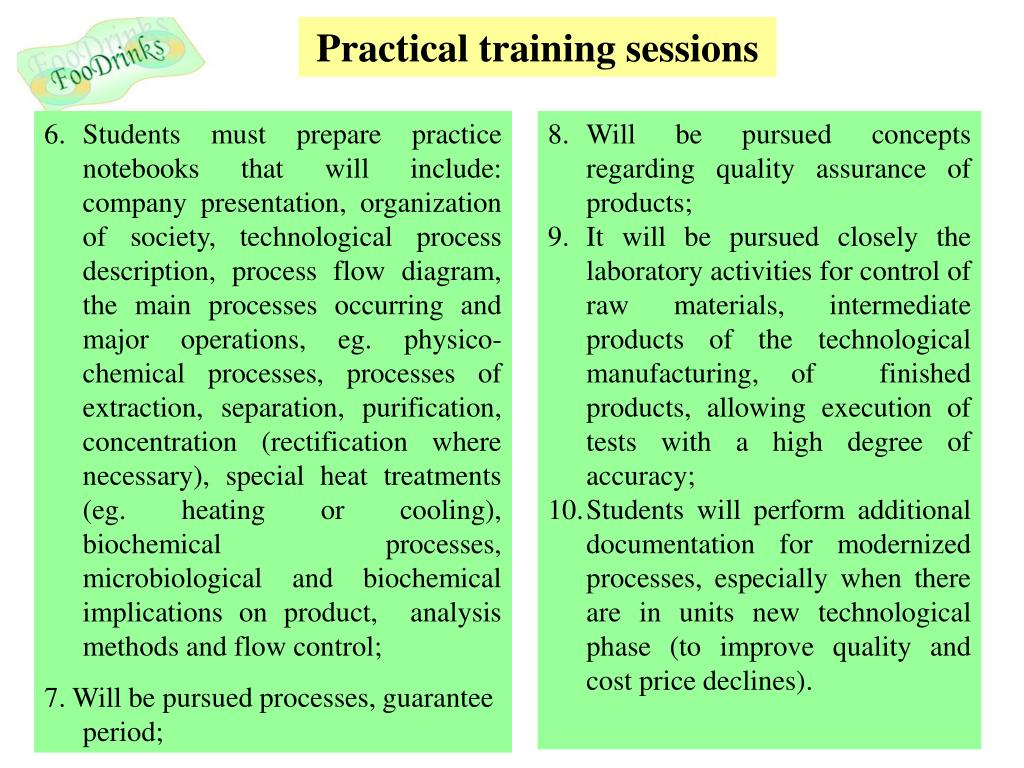 FooDrinks
FooDrinks

Practical training sessions

6. Students must prepare practice notebooks that will include: company presentation, organization of society, technological process description, process flow diagram, the main processes occurring and major operations, eg. physico-chemical processes, processes of extraction, separation, purification, concentration (rectification where necessary), special heat treatments (eg. heating or cooling), biochemical processes, microbiological and biochemical implications on product, analysis methods and flow control;

7. Will be pursued processes, guarantee period;

8. Will be pursued concepts regarding quality assurance of products;
9. It will be pursued closely the laboratory activities for control of raw materials, intermediate products of the technological manufacturing, of finished products, allowing execution of tests with a high degree of accuracy;
10. Students will perform additional documentation for modernized processes, especially when there are in units new technological phase (to improve quality and cost price declines).